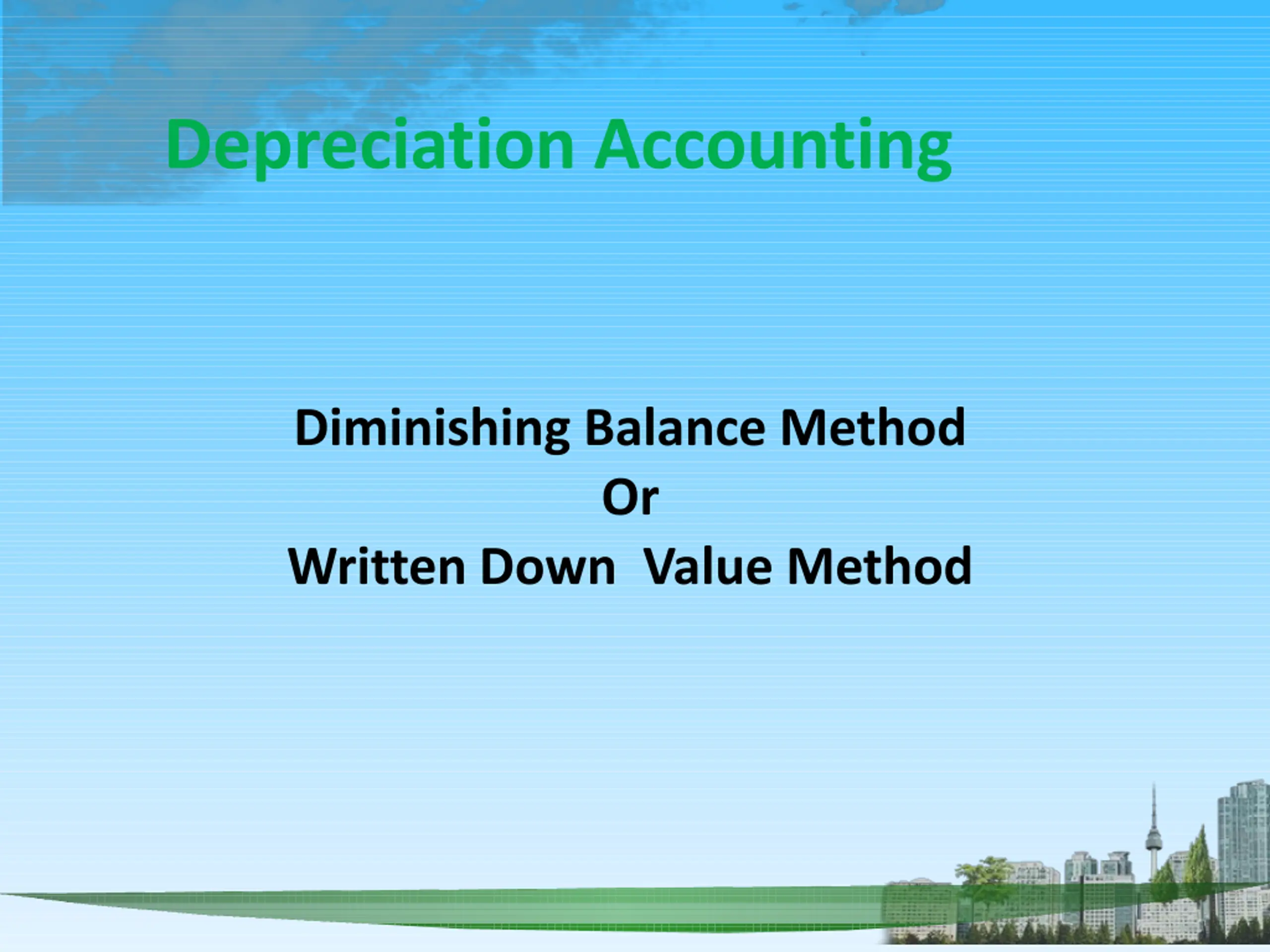 Depreciation Accounting

Diminishing Balance Method
Or
Written Down  Value Method